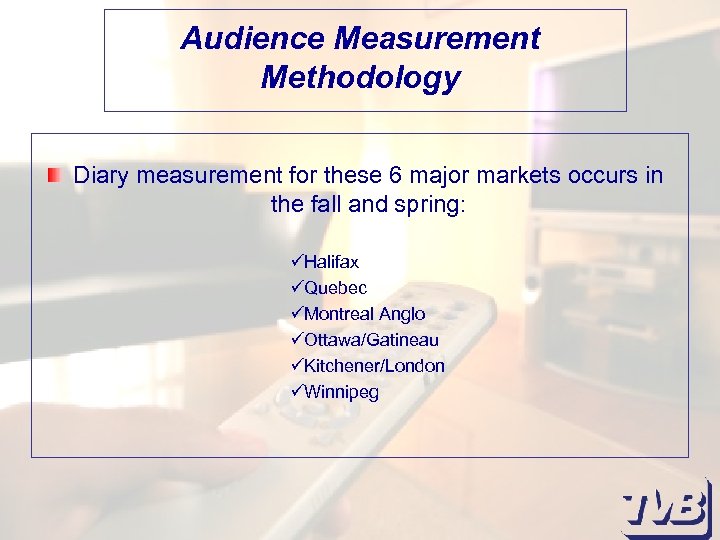 Audience Measurement Methodology

Diary measurement for these 6 major markets occurs in the fall and spring:

✓Halifax
✓Quebec
✓Montreal Anglo
✓Ottawa/Gatineau
✓Kitchener/London
✓Winnipeg

TVB